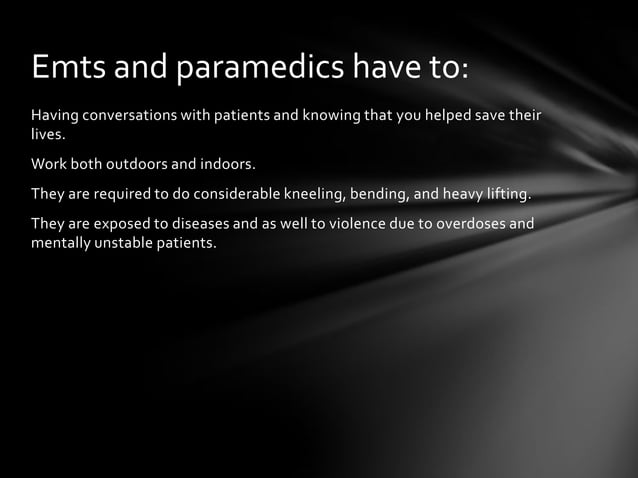 Emts and paramedics have to:

Having conversations with patients and knowing that you helped save their lives.

Work both outdoors and indoors.

They are required to do considerable kneeling, bending, and heavy lifting.

They are exposed to diseases and as well to violence due to overdoses and mentally unstable patients.